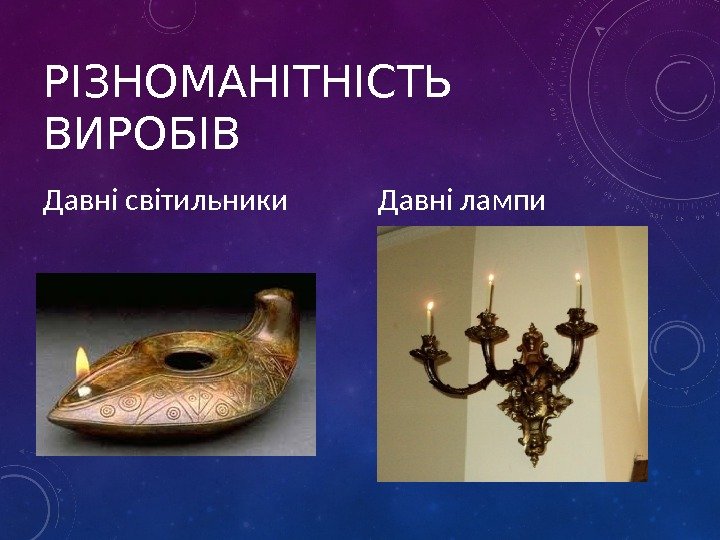 РІЗНОМАНІТНІСТЬ ВИРОБІВ

Давні світильники

Давні лампи